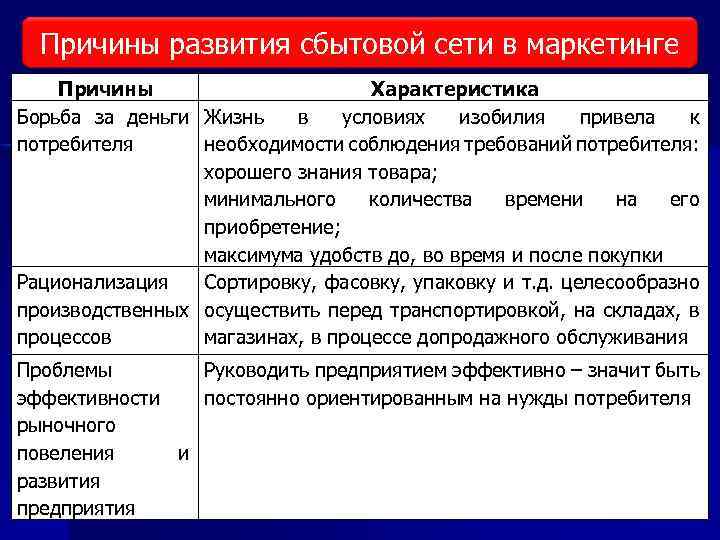 Причины развития сбытовой сети в маркетинге

| Причины | Характеристика |
|---|---|
| Борьба за деньги потребителя | Жизнь в условиях изобилия привела к необходимости соблюдения требований потребителя: хорошего знания товара; минимального количества времени на его приобретение; максимума удобств до, во время и после покупки |
| Рационализация производственных процессов | Сортировку, фасовку, упаковку и т.д. целесообразно осуществить перед транспортировкой, на складах, в магазинах, в процессе допродажного обслуживания |
| Проблемы эффективности рыночного повеления и развития предприятия | Руководить предприятием эффективно – значит быть постоянно ориентированным на нужды потребителя |